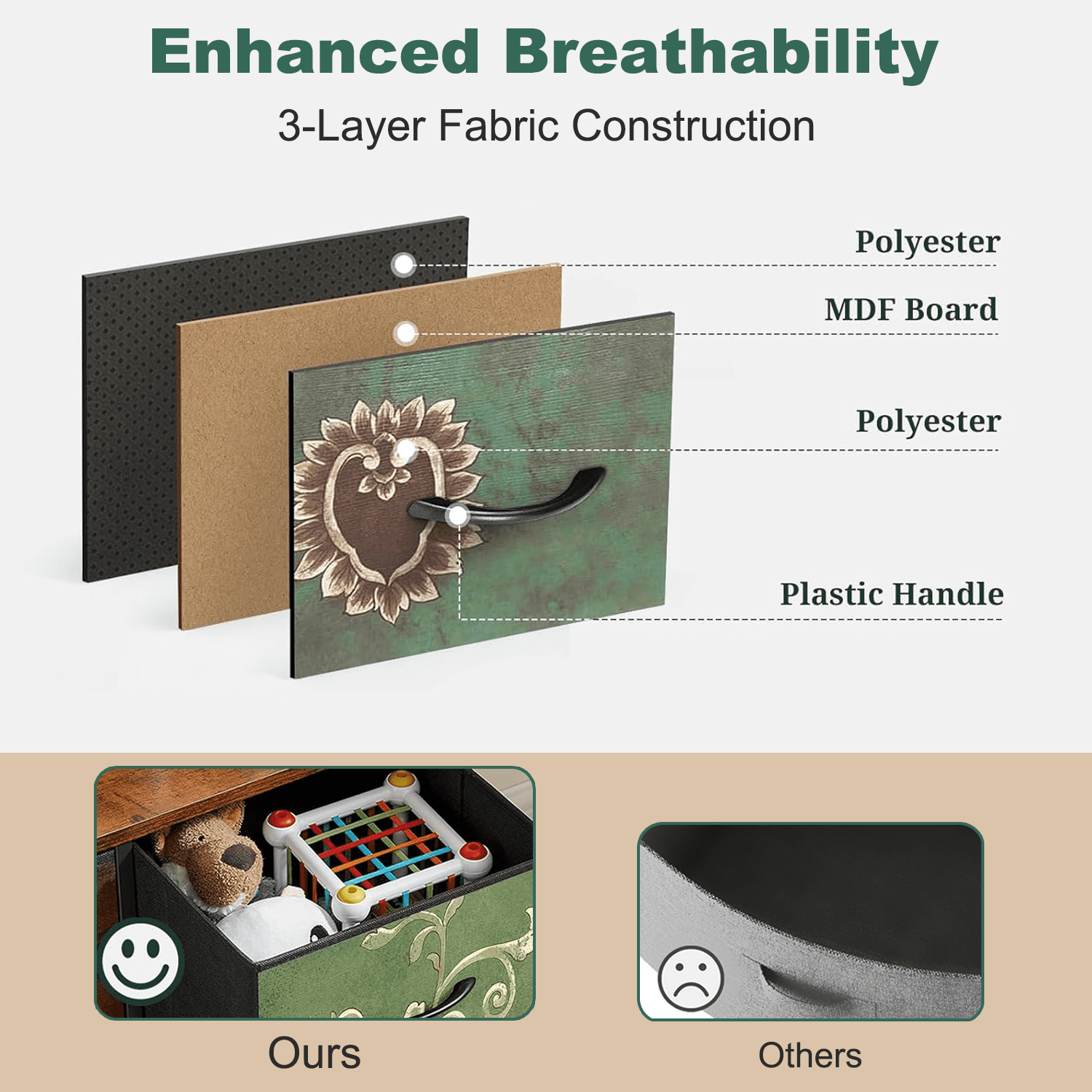 Enhanced Breathability

3-Layer Fabric Construction

Polyester

MDF Board

Polyester

Plastic Handle

Ours

Others